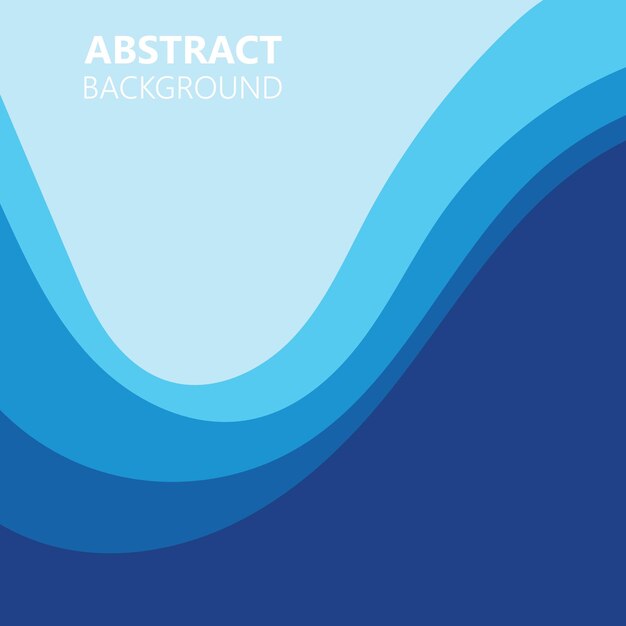 ABSTRACT
BACKGROUND